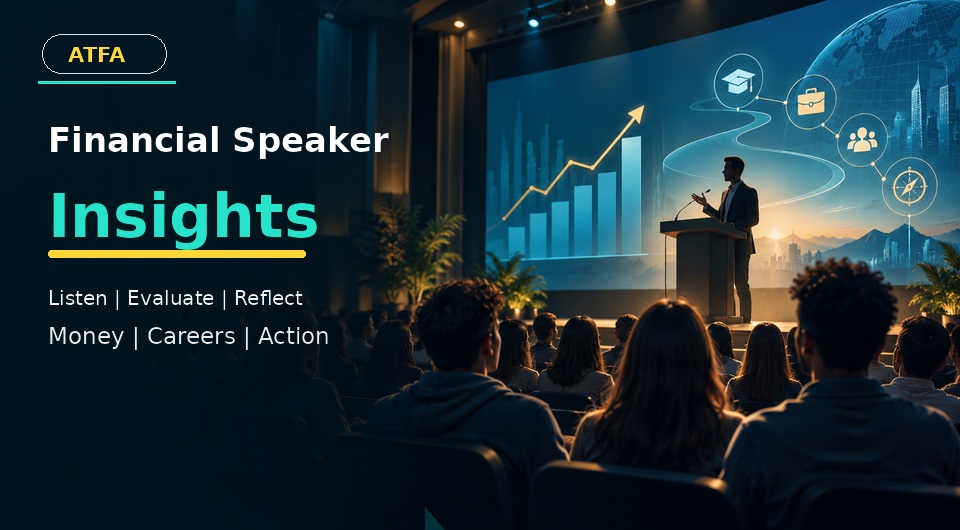 ATFA

Financial Speaker

Insights

Listen | Evaluate | Reflect

Money | Careers | Action